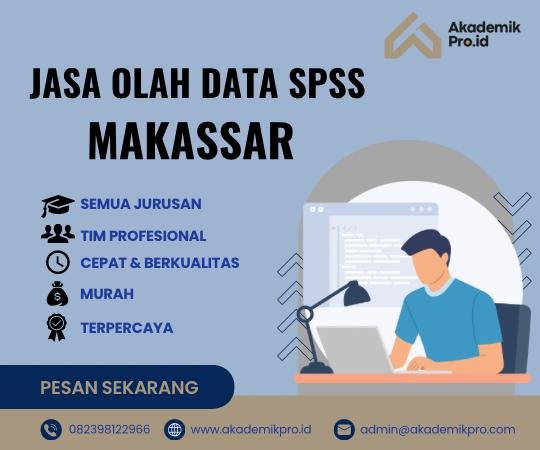 Akademik Pro.id

JASA OLAH DATA SPSS
MAKASSAR

SEMUA JURUSAN
TIM PROFESIONAL
CEPAT & BERKUALITAS
MURAH
TERPERCAYA

PESAN SEKARANG

082398122966
www.akademikpro.id
admin@akademikpro.com